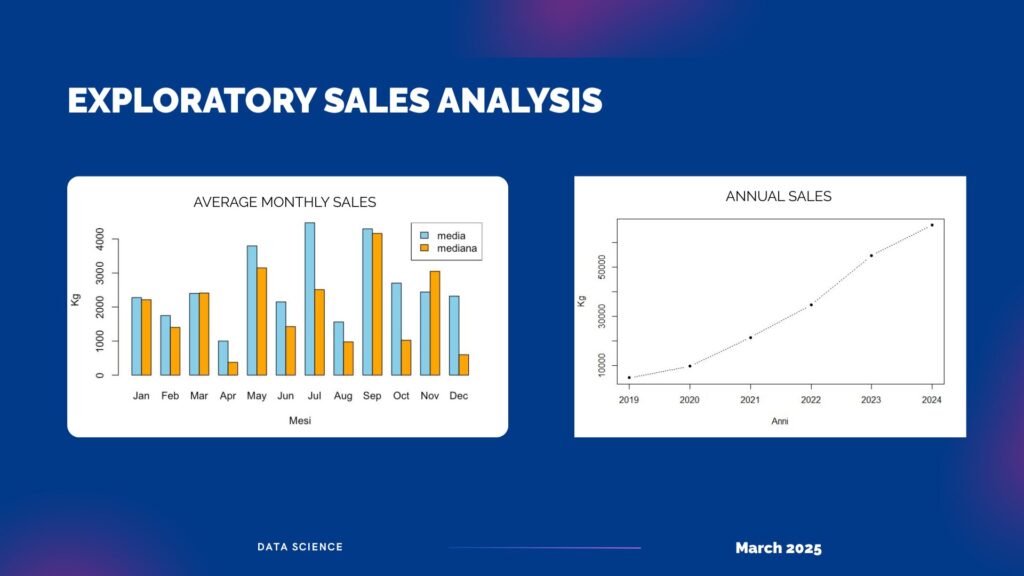 EXPLORATORY SALES ANALYSIS

AVERAGE MONTHLY SALES

media
mediana

Kg

0
1000
2000
3000
4000

Jan Feb Mar Apr May Jun Jul Aug Sep Oct Nov Dec

Mesi

ANNUAL SALES

Kg

10000
30000
50000

2019 2020 2021 2022 2023 2024

Anni

DATA SCIENCE

March 2025